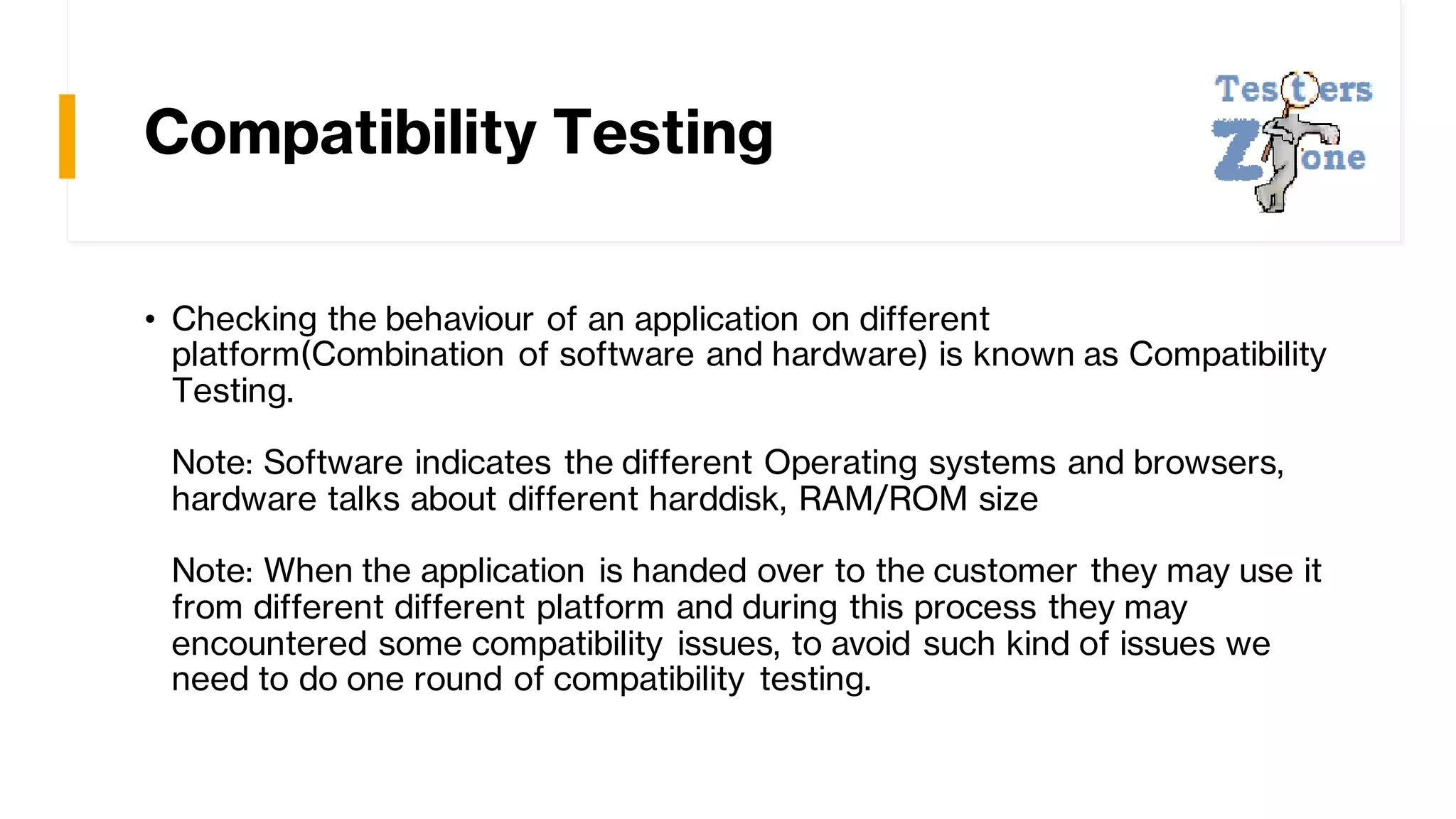 Compatibility Testing

Testers Zone

• Checking the behaviour of an application on different platform(Combination of software and hardware) is known as Compatibility Testing.

Note: Software indicates the different Operating systems and browsers, hardware talks about different harddisk, RAM/ROM size

Note: When the application is handed over to the customer they may use it from different different platform and during this process they may encountered some compatibility issues, to avoid such kind of issues we need to do one round of compatibility testing.